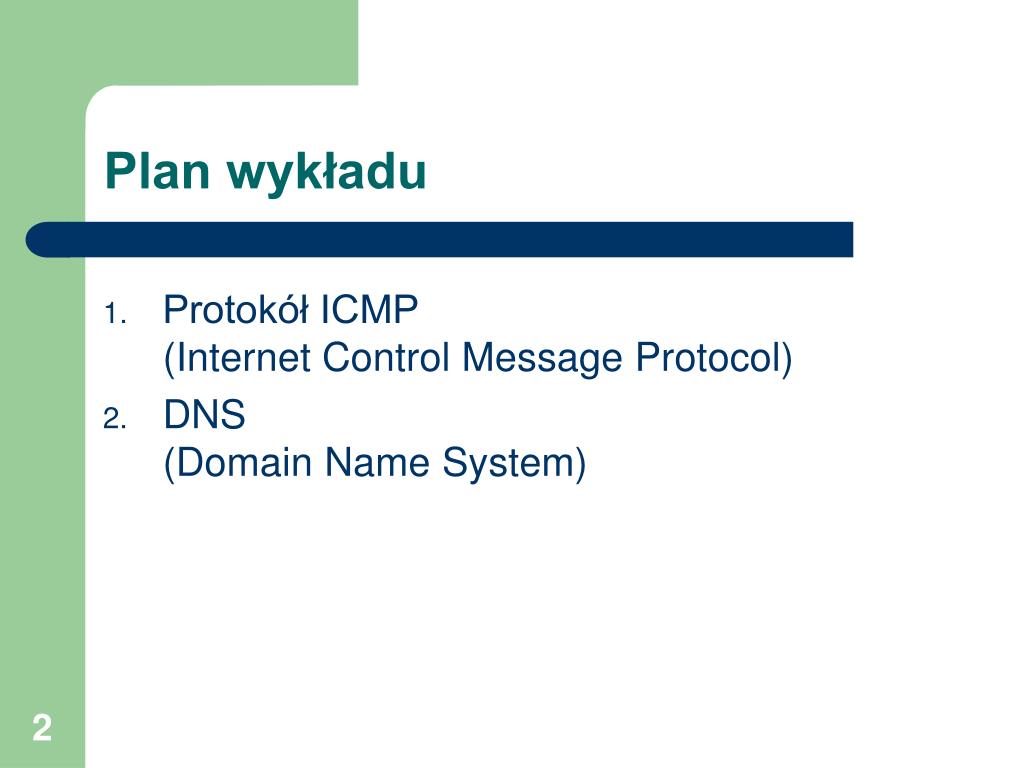 Plan wykładu

1. Protokół ICMP
(Internet Control Message Protocol)
2. DNS
(Domain Name System)

2